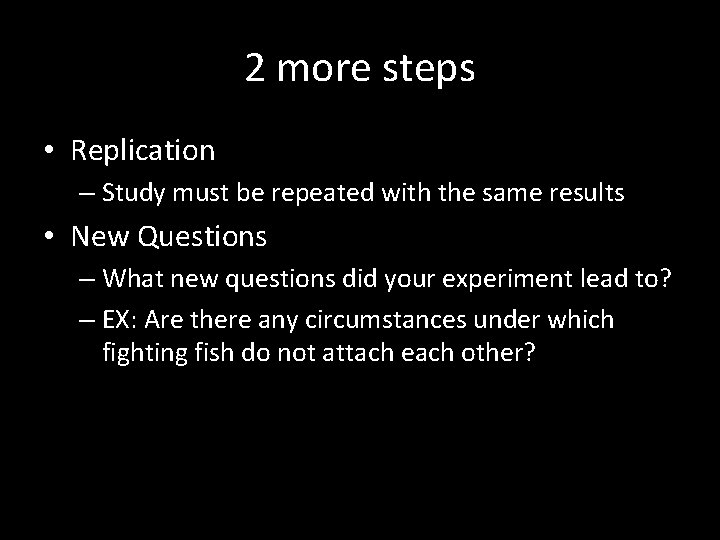 2 more steps

• Replication
  – Study must be repeated with the same results
• New Questions
  – What new questions did your experiment lead to?
  – EX: Are there any circumstances under which fighting fish do not attach each other?